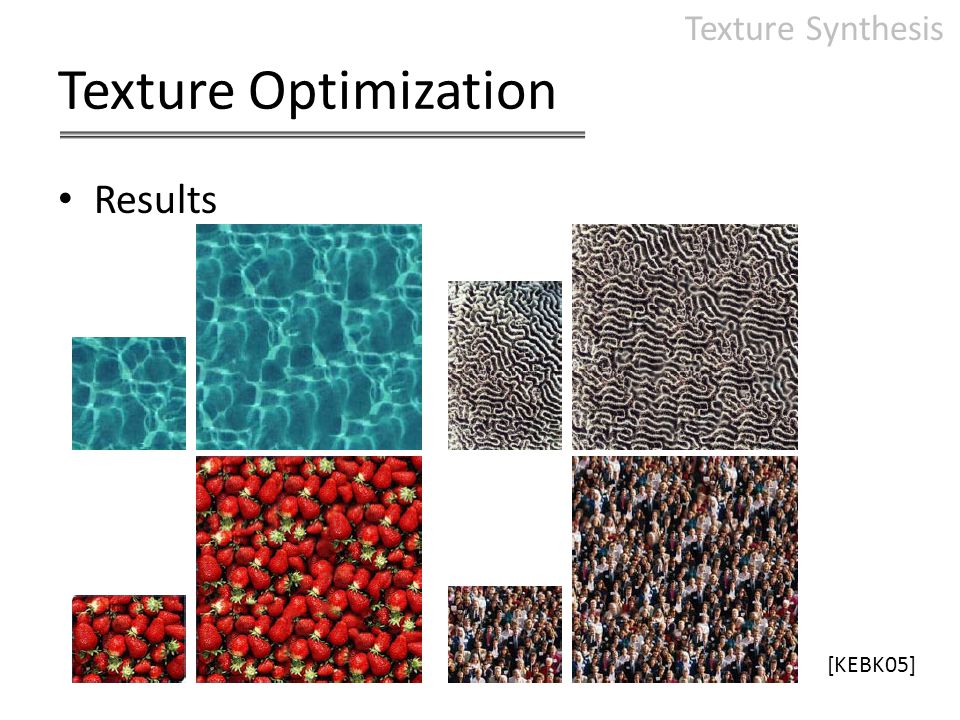 Texture Synthesis

Texture Optimization

• Results

[KEBK05]